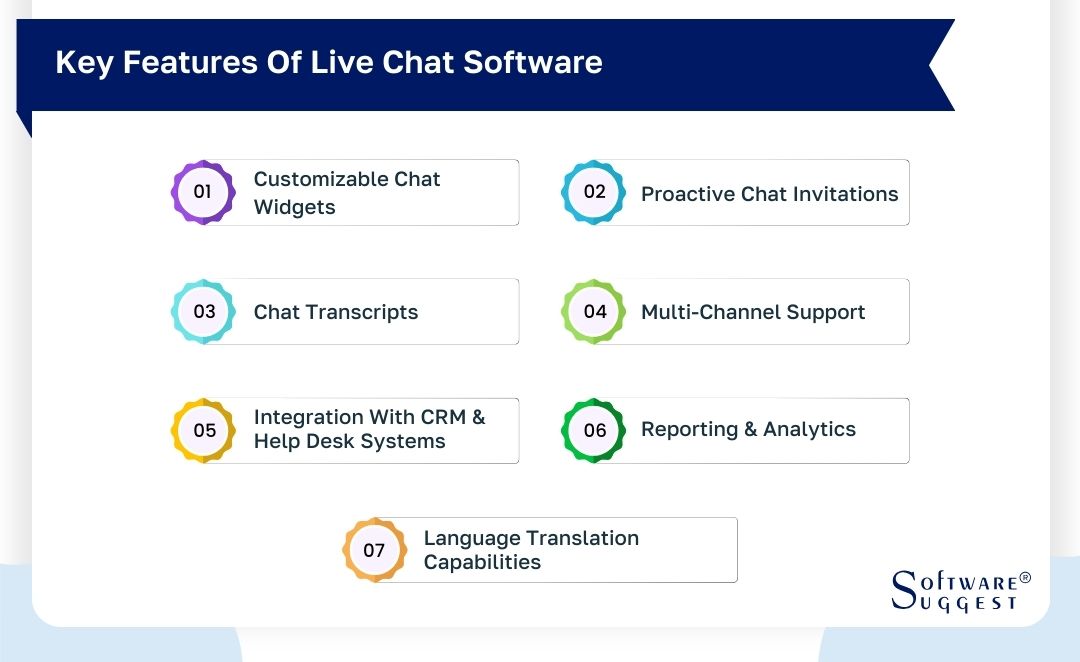 Key Features Of Live Chat Software

01 Customizable Chat Widgets

02 Proactive Chat Invitations

03 Chat Transcripts

04 Multi-Channel Support

05 Integration With CRM & Help Desk Systems

06 Reporting & Analytics

07 Language Translation Capabilities

SOFTWARE® SUGGEST